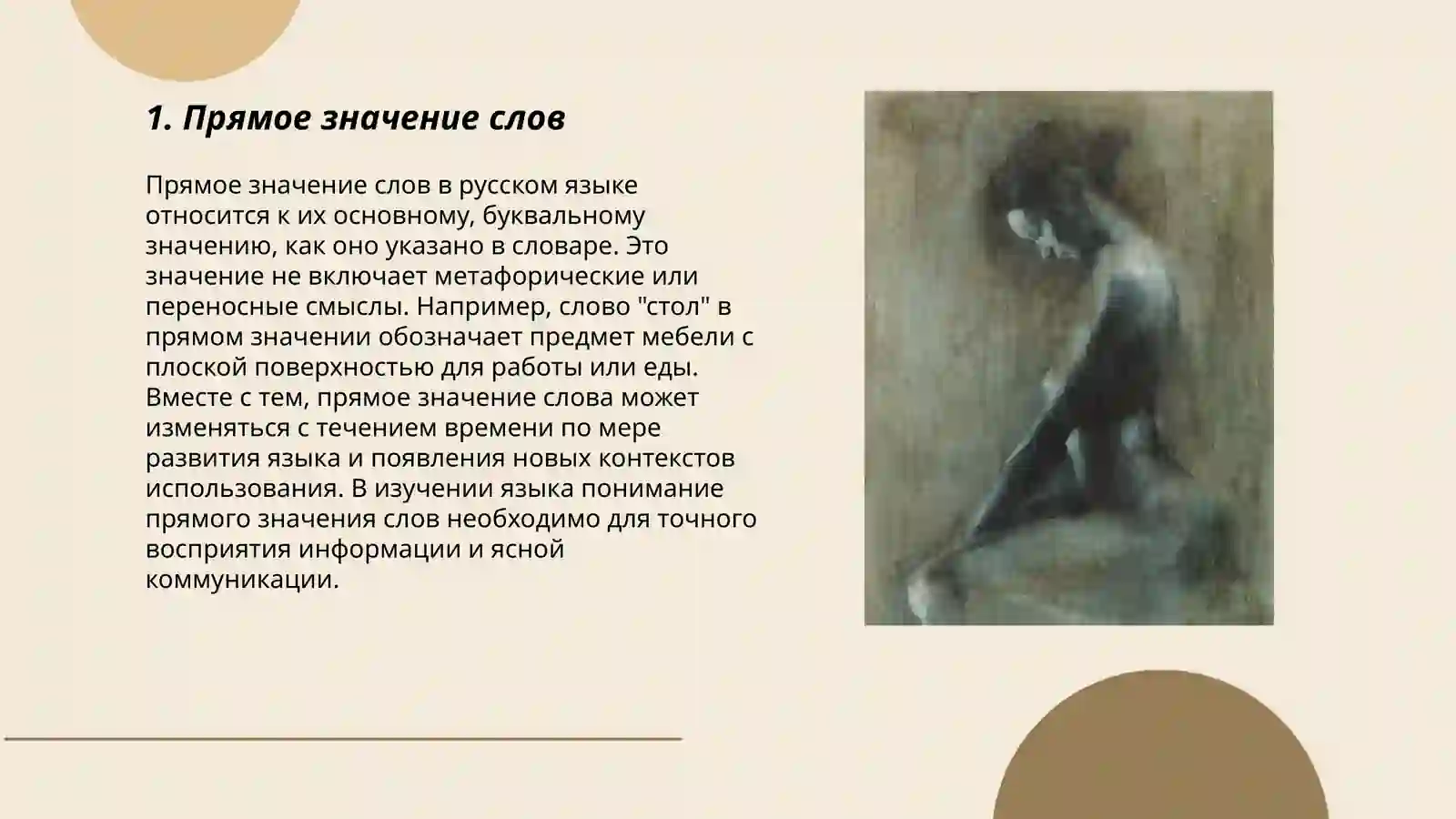 1. Прямое значение слов

Прямое значение слов в русском языке относится к их основному, буквальному значению, как оно указано в словаре. Это значение не включает метафорические или переносные смыслы. Например, слово "стол" в прямом значении обозначает предмет мебели с плоской поверхностью для работы или еды. Вместе с тем, прямое значение слова может изменяться с течением времени по мере развития языка и появления новых контекстов использования. В изучении языка понимание прямого значения слов необходимо для точного восприятия информации и ясной коммуникации.